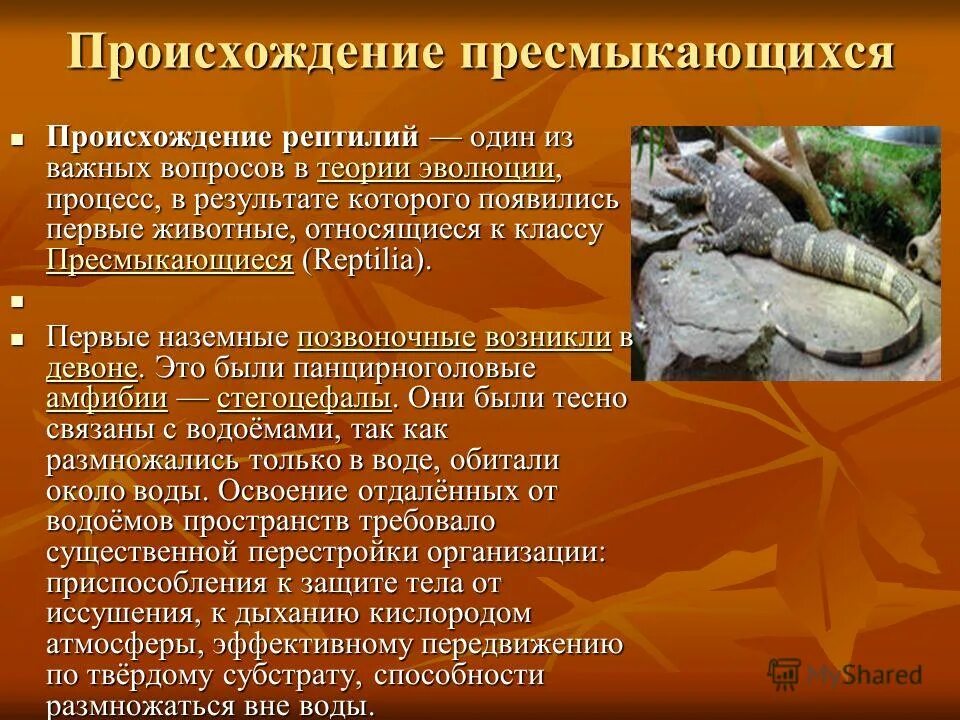 Происхождение пресмыкающихся

Происхождение рептилий — один из важных вопросов в теории эволюции, процесс, в результате которого появились первые животные, относящиеся к классу Пресмыкающиеся (Reptilia).

Первые наземные позвоночные возникли в девоне. Это были панцирноголовые амфибии — стегоцефалы. Они были тесно связаны с водоёмами, так как размножались только в воде, обитали около воды. Освоение отдалённых от водоёмов пространств требовало существенной перестройки организации: приспособления к защите тела от иссушения, к дыханию кислородом атмосферы, эффективному передвижению по твёрдому субстрату, способности размножаться вне воды.

MyShared